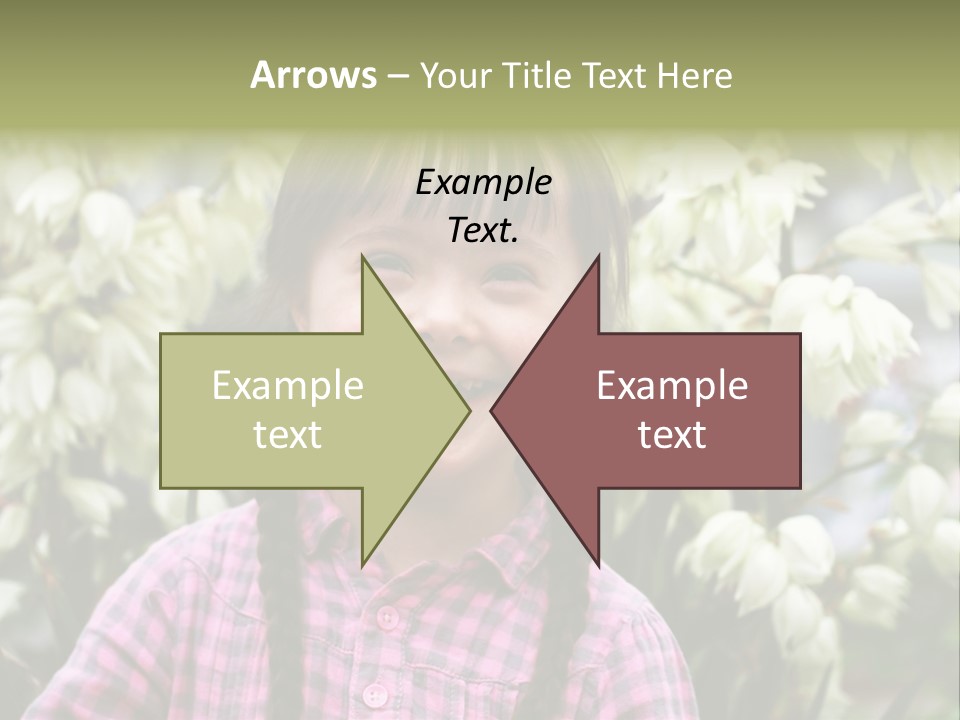 Arrows – Your Title Text Here

Example Text.

Example text

Example text